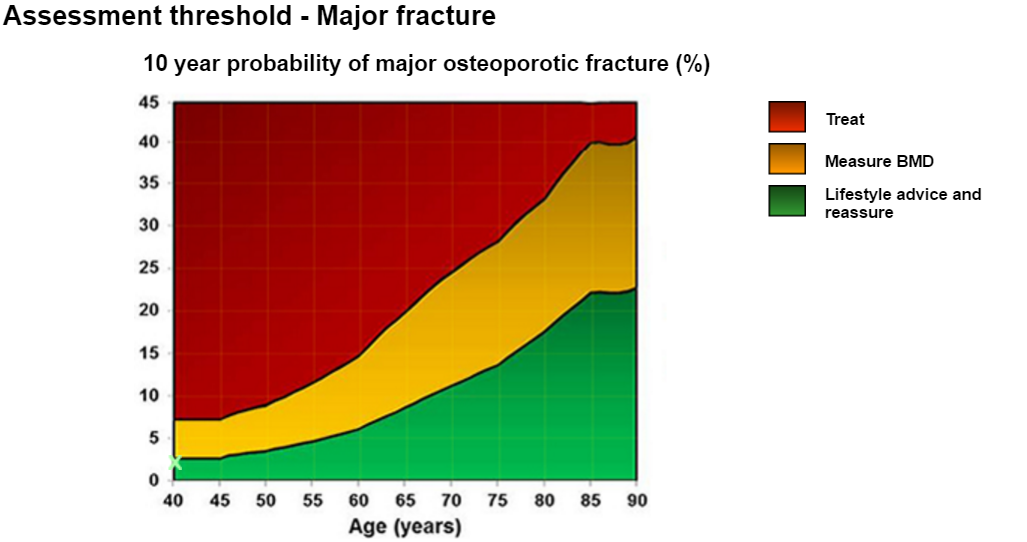 Assessment threshold - Major fracture

10 year probability of major osteoporotic fracture (%)

45
40
35
30
25
20
15
10
5
0

40 45 50 55 60 65 70 75 80 85 90

Age (years)

Treat

Measure BMD

Lifestyle advice and reassure